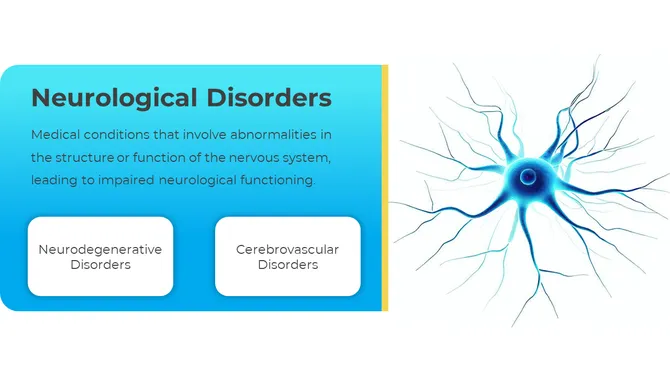 Neurological Disorders

Medical conditions that involve abnormalities in the structure or function of the nervous system, leading to impaired neurological functioning.

Neurodegenerative Disorders

Cerebrovascular Disorders